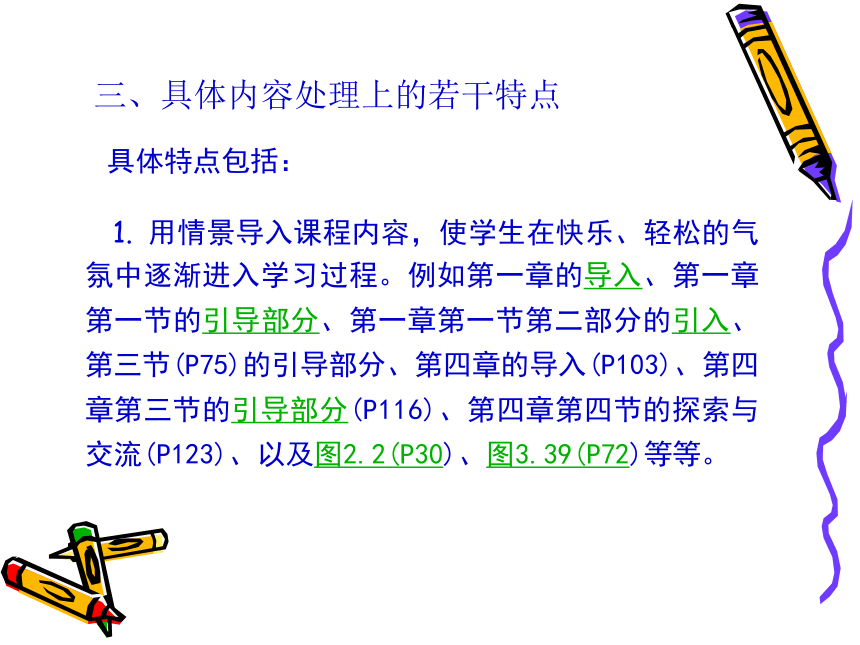 三、具体内容处理上的若干特点

具体特点包括：

1. 用情景导入课程内容，使学生在快乐、轻松的气氛中逐渐进入学习过程。例如第一章的导入、第一章第一节的引导部分、第一章第一节第二部分的引入、第三节(P75)的引导部分、第四章的导入(P103)、第四章第三节的引导部分(P116)、第四章第四节的探索与交流(P123)、以及图2.2(P30)、图3.39(P72)等等。